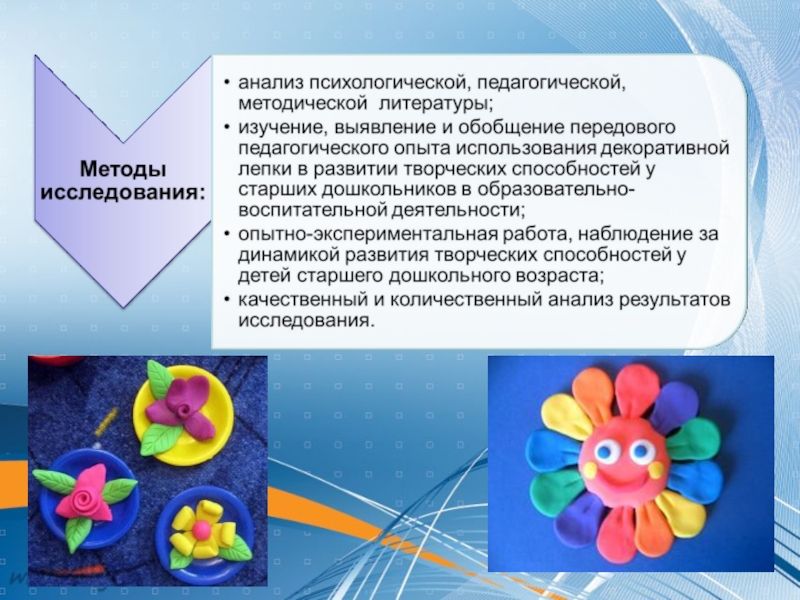 Методы исследования:

• анализ психологической, педагогической, методической литературы;
• изучение, выявление и обобщение передового педагогического опыта использования декоративной лепки в развитии творческих способностей у старших дошкольников в образовательно-воспитательной деятельности;
• опытно-экспериментальная работа, наблюдение за динамикой развития творческих способностей у детей старшего дошкольного возраста;
• качественный и количественный анализ результатов исследования.